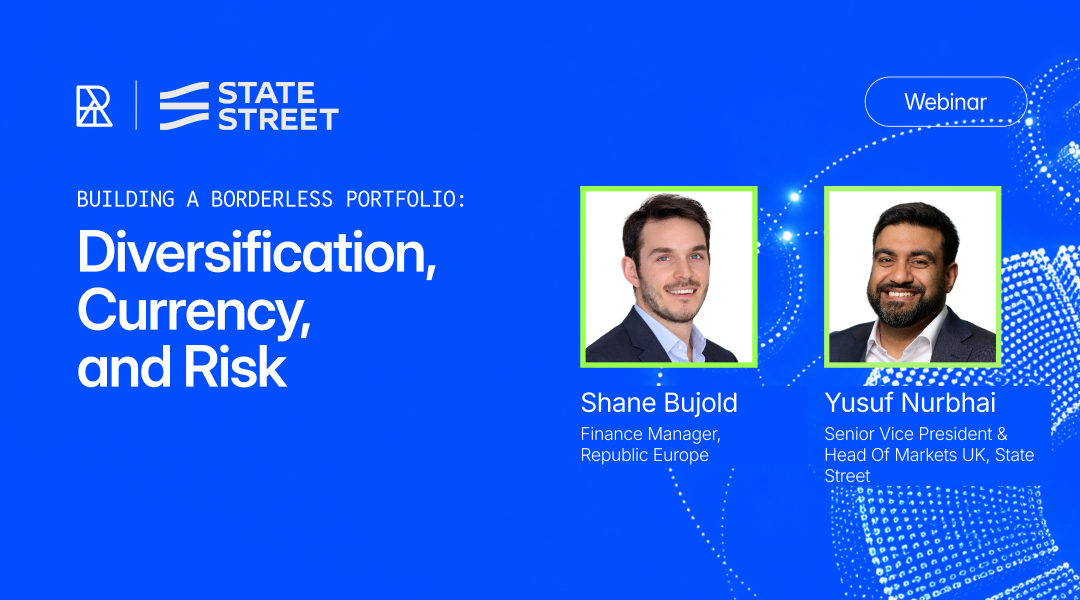 STATE STREET

Webinar

BUILDING A BORDERLESS PORTFOLIO:

Diversification, Currency, and Risk

Shane Bujold
Finance Manager, Republic Europe

Yusuf Nurbhai
Senior Vice President & Head Of Markets UK, State Street